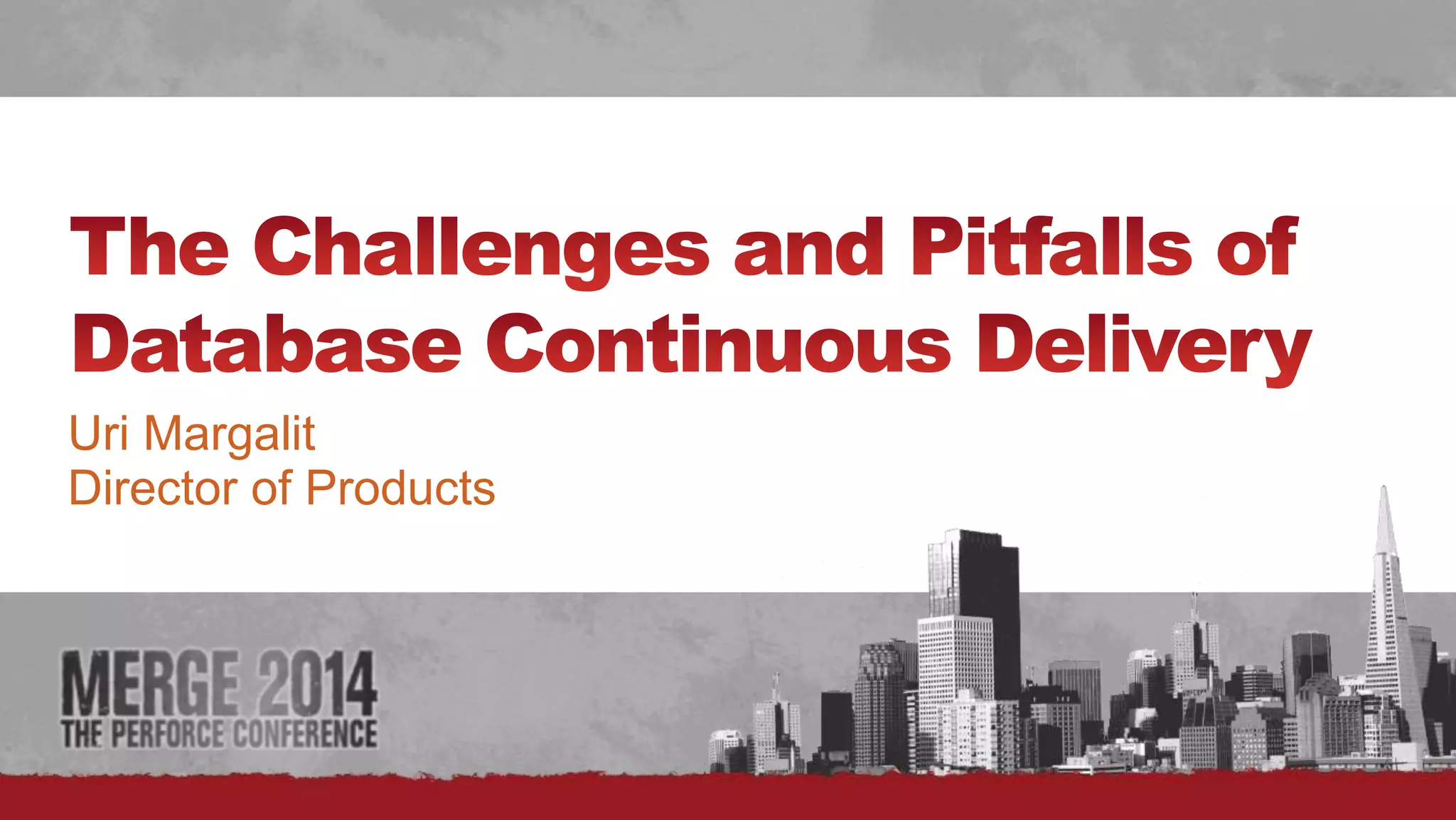 The Challenges and Pitfalls of Database Continuous Delivery

Uri Margalit
Director of Products

MERGE 2014
THE PERFORCE CONFERENCE